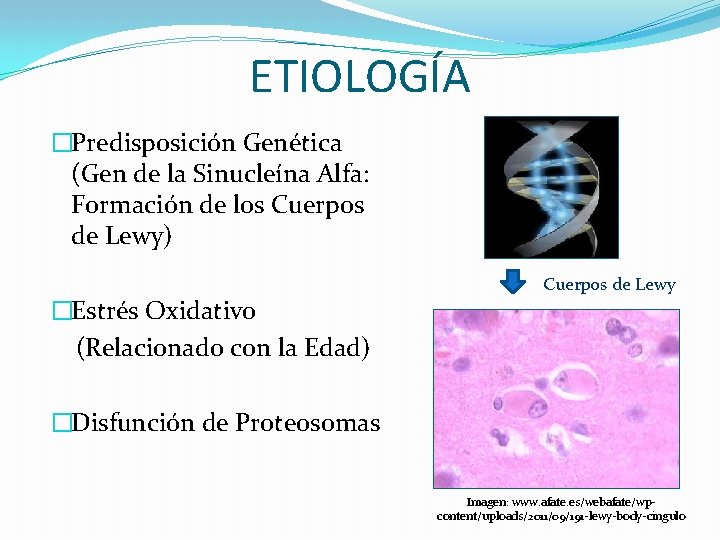 ETIOLOGÍA

□Predisposición Genética (Gen de la Sinucleína Alfa: Formación de los Cuerpos de Lewy)

□Estrés Oxidativo (Relacionado con la Edad)

□Disfunción de Proteosomas

Cuerpos de Lewy

Imagen: www.afate.es/webafate/wp-content/uploads/2011/09/191-lewy-body-cingulo